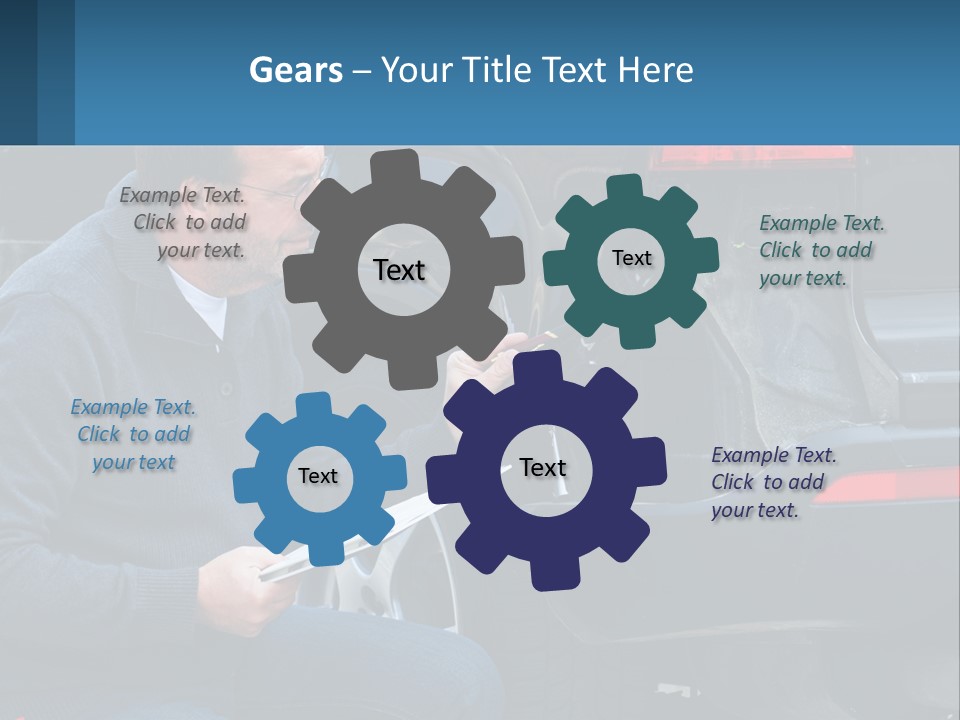 Gears – Your Title Text Here

Example Text. Click to add your text.

Text

Text

Example Text. Click to add your text.

Example Text. Click to add your text

Text

Text

Example Text. Click to add your text.